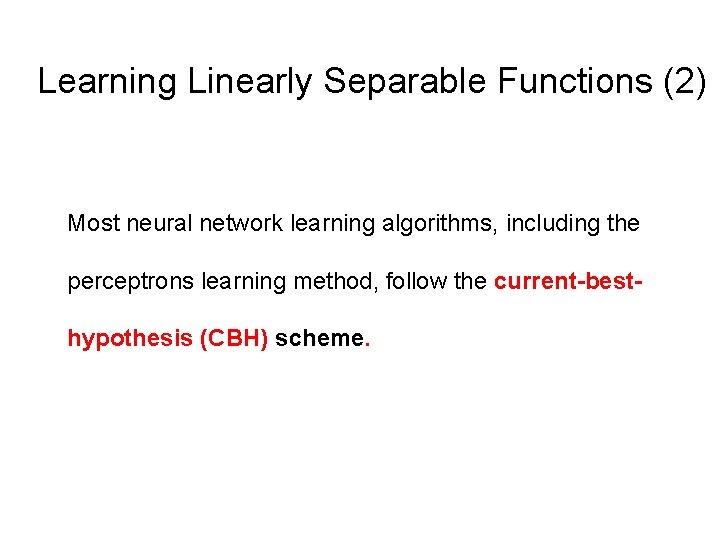 Learning Linearly Separable Functions (2)

Most neural network learning algorithms, including the perceptrons learning method, follow the current-best-hypothesis (CBH) scheme.